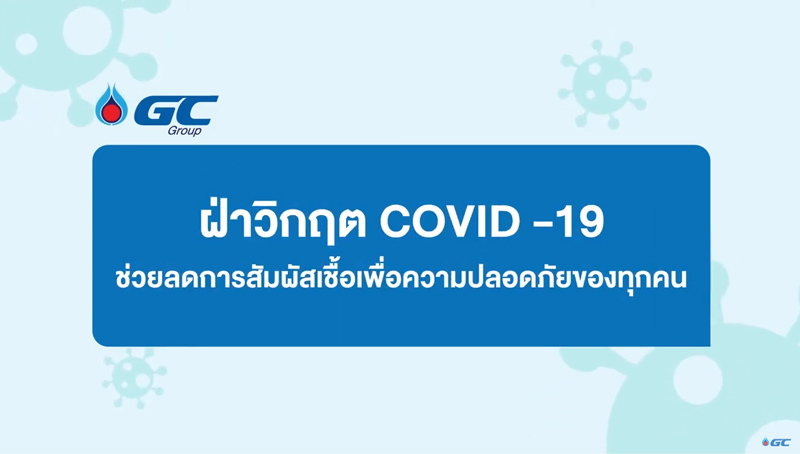 GC
Group

ฝ่าวิกฤต COVID -19
ช่วยลดการสัมผัสเชื้อเพื่อความปลอดภัยของทุกคน

GC